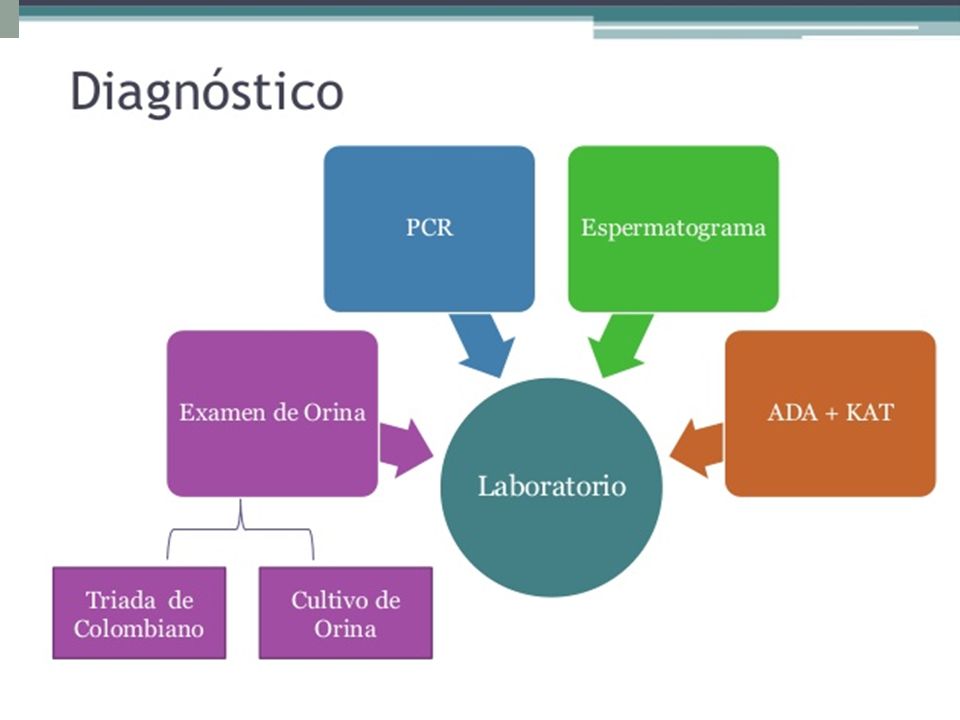 Diagnóstico

PCR

Espermatograma

Examen de Orina

ADA + KAT

Laboratorio

Triada de Colombiano

Cultivo de Orina